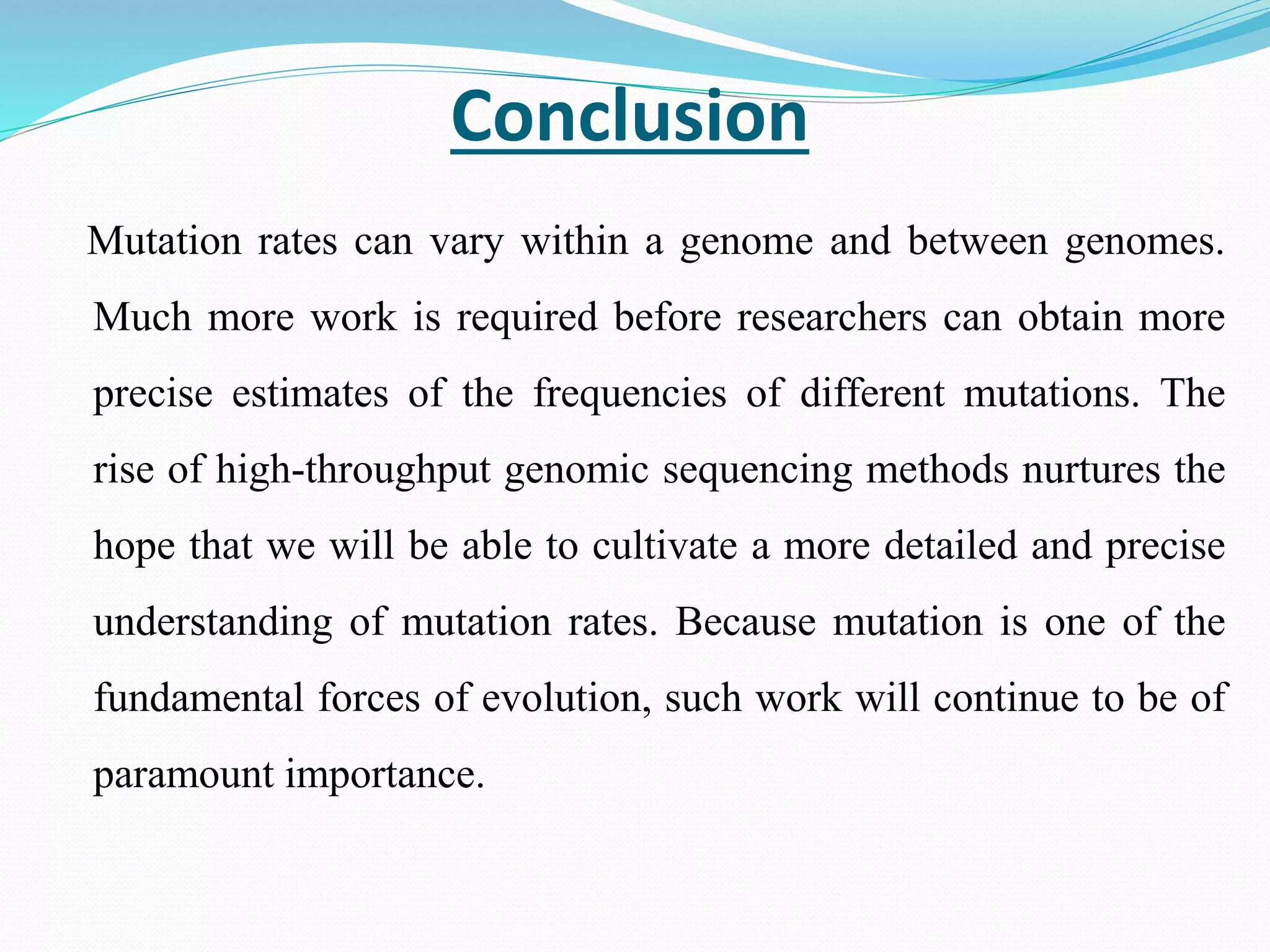 Conclusion

Mutation rates can vary within a genome and between genomes. Much more work is required before researchers can obtain more precise estimates of the frequencies of different mutations. The rise of high-throughput genomic sequencing methods nurtures the hope that we will be able to cultivate a more detailed and precise understanding of mutation rates. Because mutation is one of the fundamental forces of evolution, such work will continue to be of paramount importance.